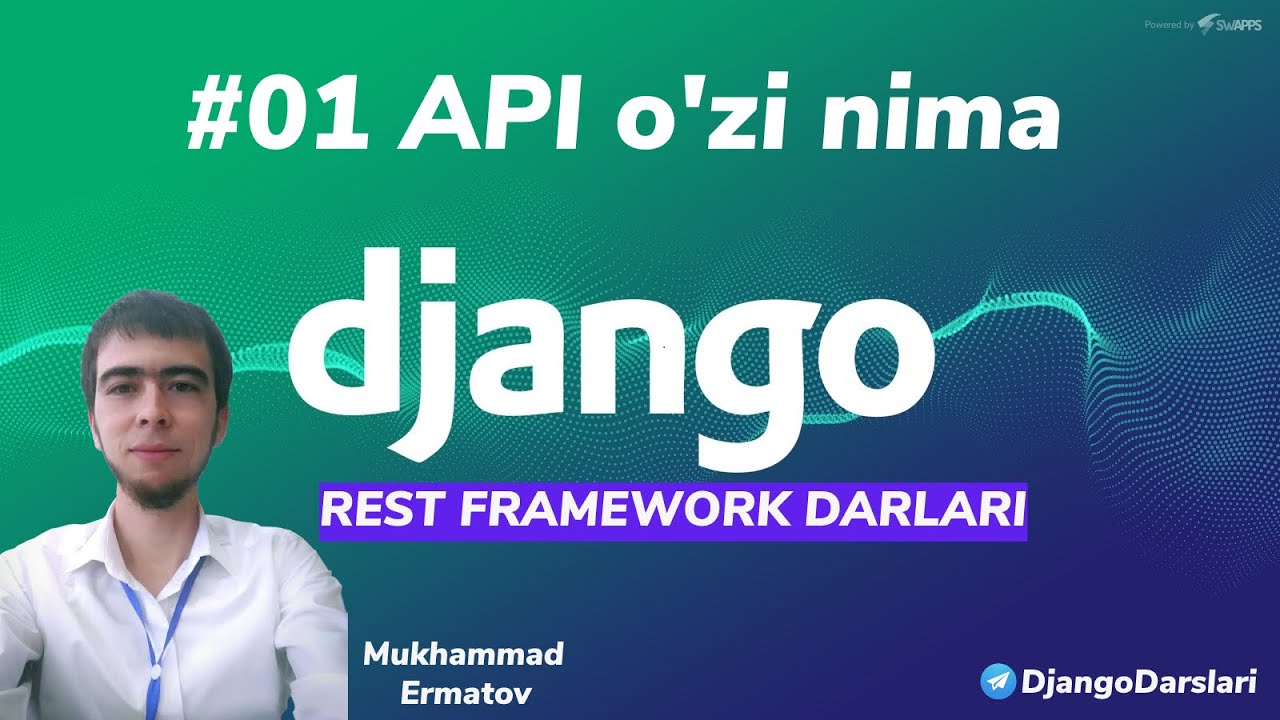 Powered by SWAPPS

#01 API o'zi nima

django

REST FRAMEWORK DARLARI

Mukhammad Ermatov

DjangoDarslari